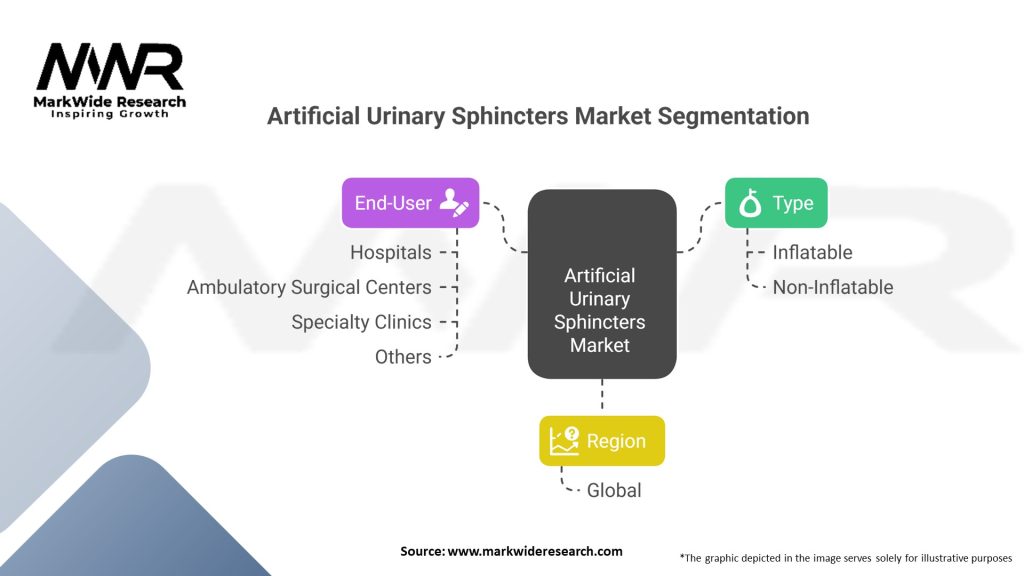 MWR
MarkWide Research
Inspiring Growth

Artificial Urinary Sphincters Market Segmentation

End-User
Hospitals
Ambulatory Surgical Centers
Specialty Clinics
Others

Artificial Urinary Sphincters Market

Type
Inflatable
Non-Inflatable

Region
Global

Source: www.markwideresearch.com

*The graphic depicted in the image serves solely for illustrative purposes